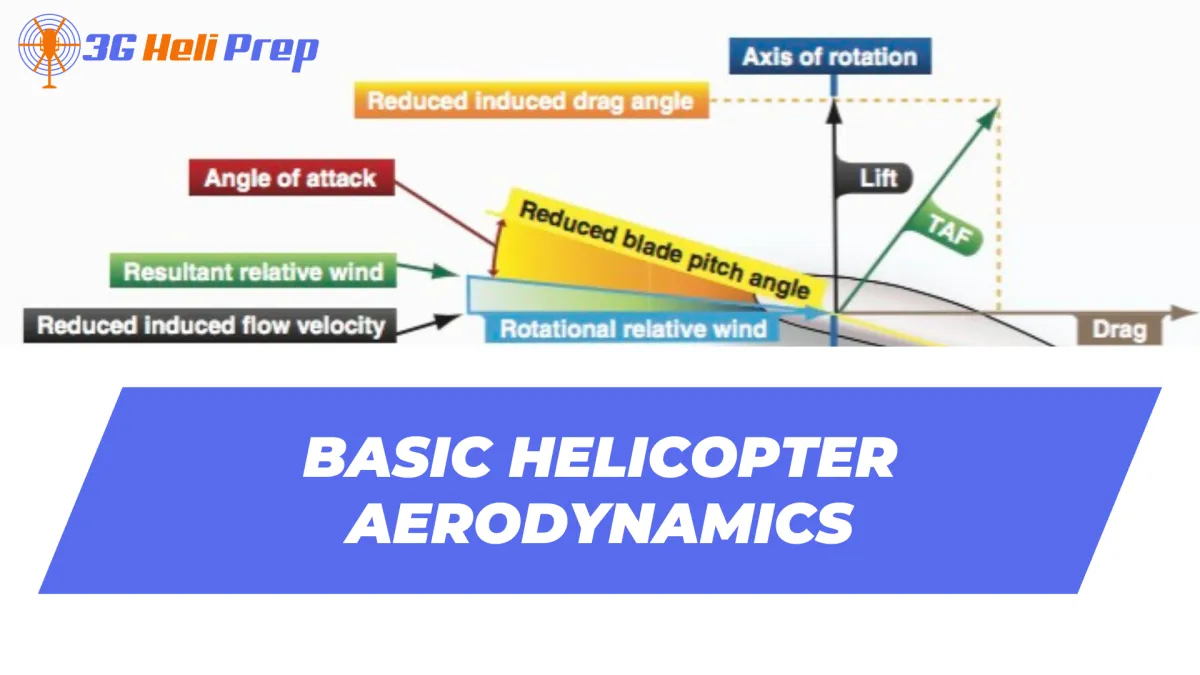 3G Heli Prep

Axis of rotation

Reduced induced drag angle

Angle of attack

Lift

TAF

Reduced blade pitch angle

Resultant relative wind

Reduced induced flow velocity

Rotational relative wind

Drag

BASIC HELICOPTER AERODYNAMICS